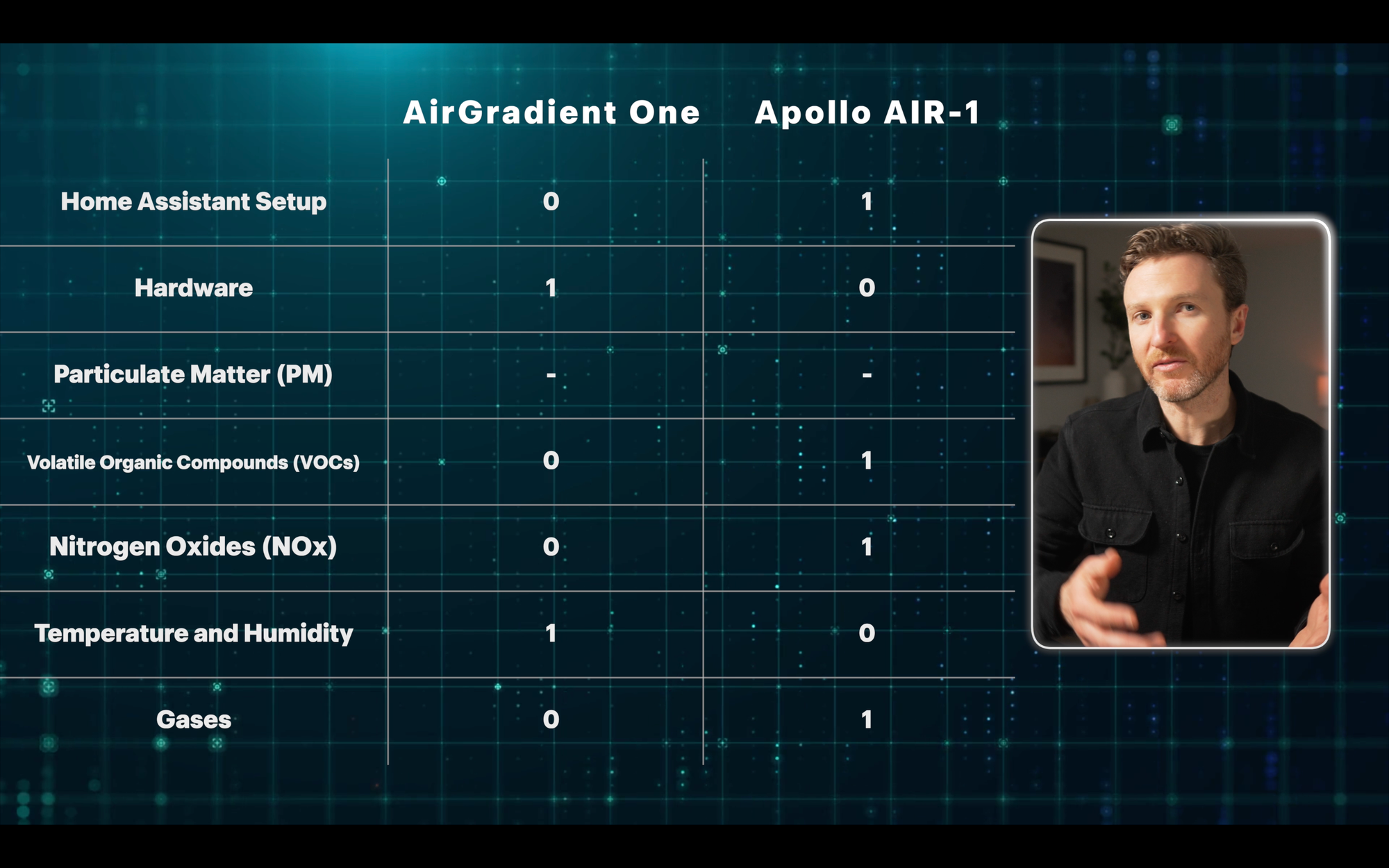 | | AirGradient One | Apollo AIR-1 |
|---|---|---|
| Home Assistant Setup | 0 | 1 |
| Hardware | 1 | 0 |
| Particulate Matter (PM) | - | - |
| Volatile Organic Compounds (VOCs) | 0 | 1 |
| Nitrogen Oxides (NOx) | 0 | 1 |
| Temperature and Humidity | 1 | 0 |
| Gases | 0 | 1 |